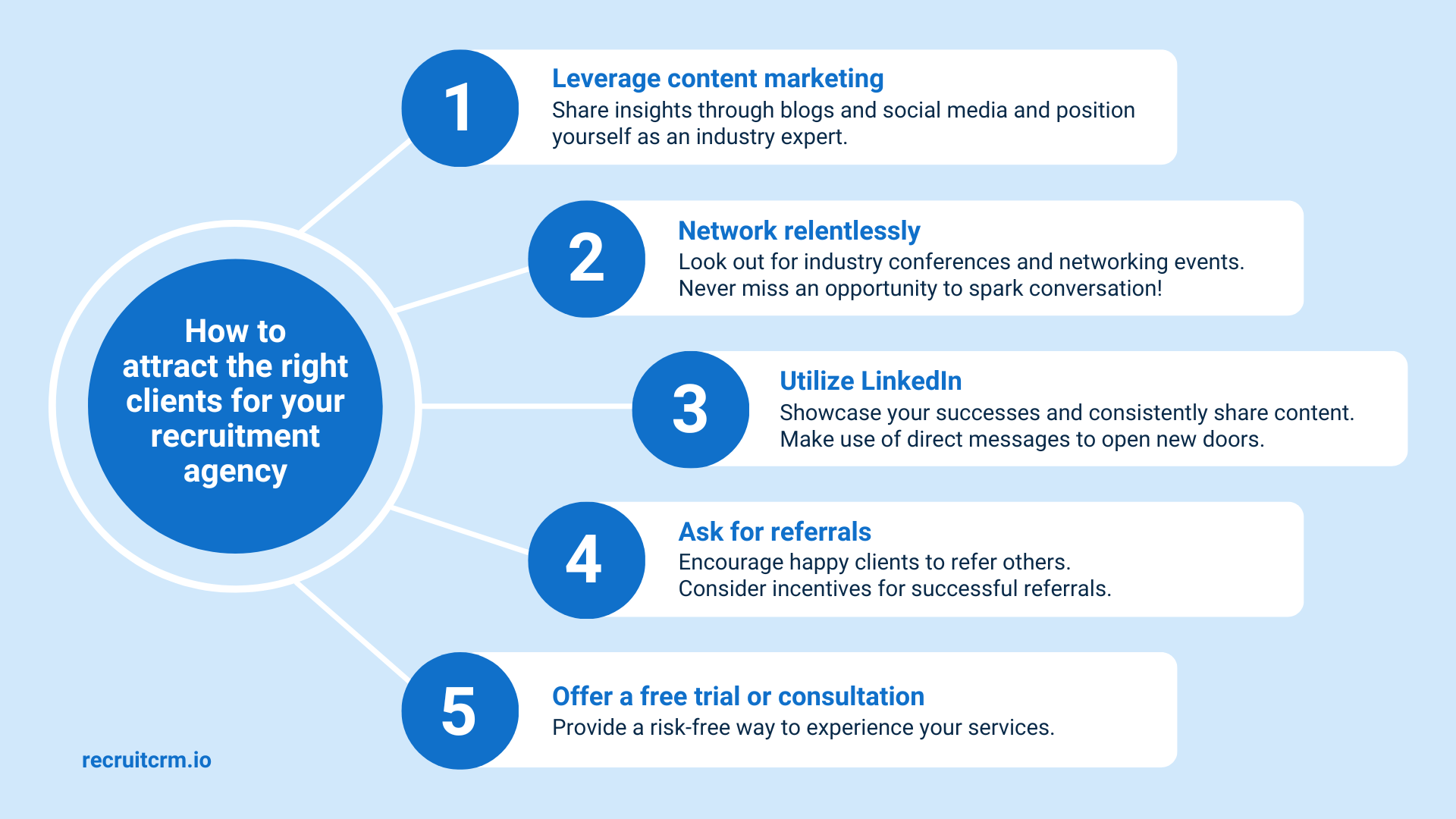 How to attract the right clients for your recruitment agency

1
Leverage content marketing
Share insights through blogs and social media and position yourself as an industry expert.

2
Network relentlessly
Look out for industry conferences and networking events. Never miss an opportunity to spark conversation!

3
Utilize LinkedIn
Showcase your successes and consistently share content. Make use of direct messages to open new doors.

4
Ask for referrals
Encourage happy clients to refer others. Consider incentives for successful referrals.

5
Offer a free trial or consultation
Provide a risk-free way to experience your services.

recruitcrm.io